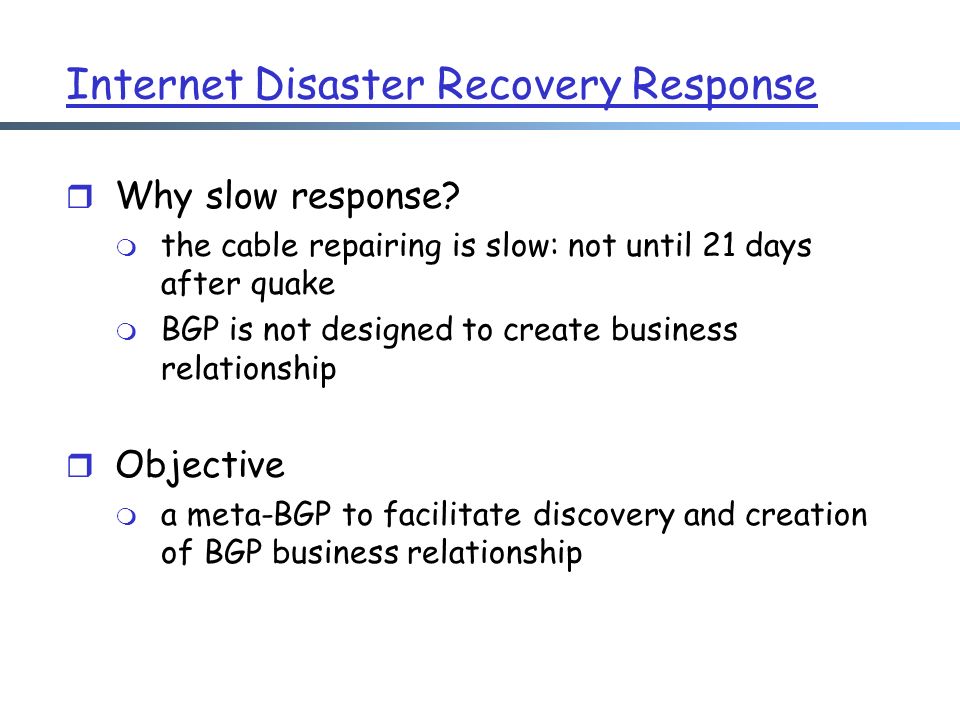 Internet Disaster Recovery Response

Why slow response?

the cable repairing is slow: not until 21 days after quake

BGP is not designed to create business relationship

Objective

a meta-BGP to facilitate discovery and creation of BGP business relationship